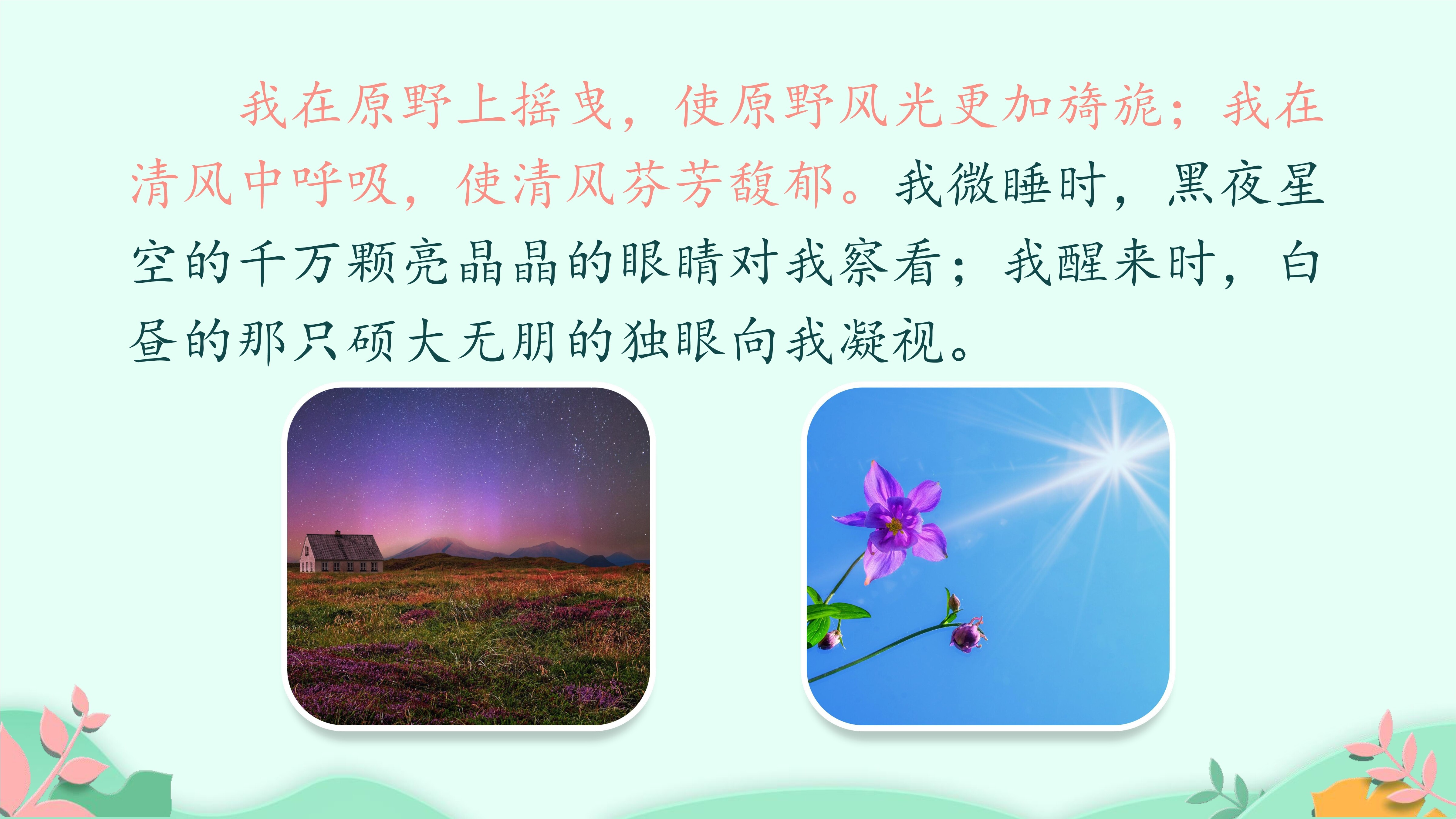 我在原野上摇曳，使原野风光更加旖旎；我在清风中呼吸，使清风芬芳馥郁。我微睡时，黑夜星空的千万颗亮晶晶的眼睛对我察看；我醒来时，白昼的那只硕大无朋的独眼向我凝视。